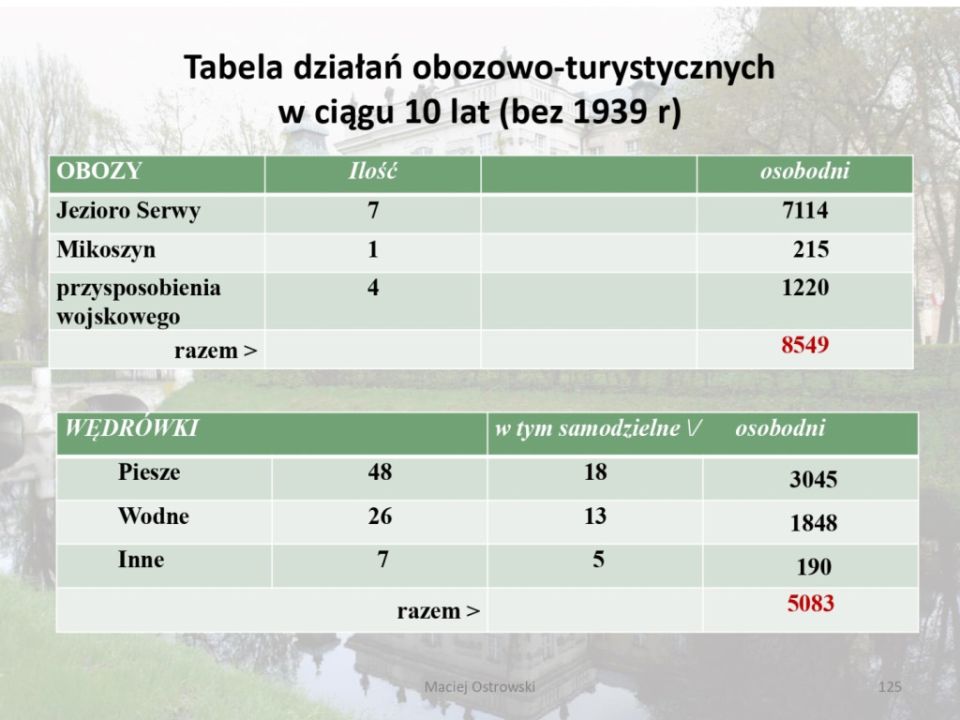 Tabela działań obozowo-turystycznych w ciągu 10 lat (bez 1939 r)

| OBOZY | Ilość | | osobodni |
|---|---|---|---|
| Jezioro Serwy | 7 | | 7114 |
| Mikoszyn | 1 | | 215 |
| przysposobienia wojskowego | 4 | | 1220 |
| razem > | | | 8549 |

| WĘDRÓWKI | | w tym samodzielne \/ | osobodni |
|---|---|---|---|
| Piesze | 48 | 18 | 3045 |
| Wodne | 26 | 13 | 1848 |
| Inne | 7 | 5 | 190 |
| razem > | | | 5083 |

Maciej Ostrowski

125